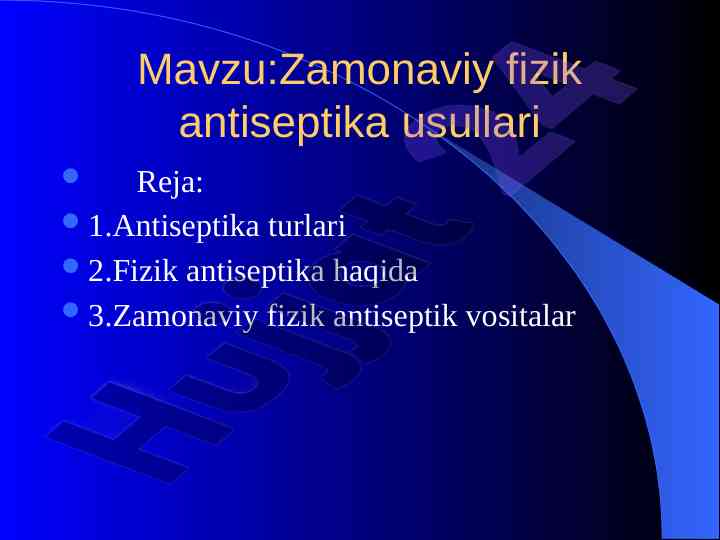 Mavzu:Zamonaviy fizik antiseptika usullari

Reja:
1.Antiseptika turlari
2.Fizik antiseptika haqida
3.Zamonaviy fizik antiseptik vositalar

Hujjat 24